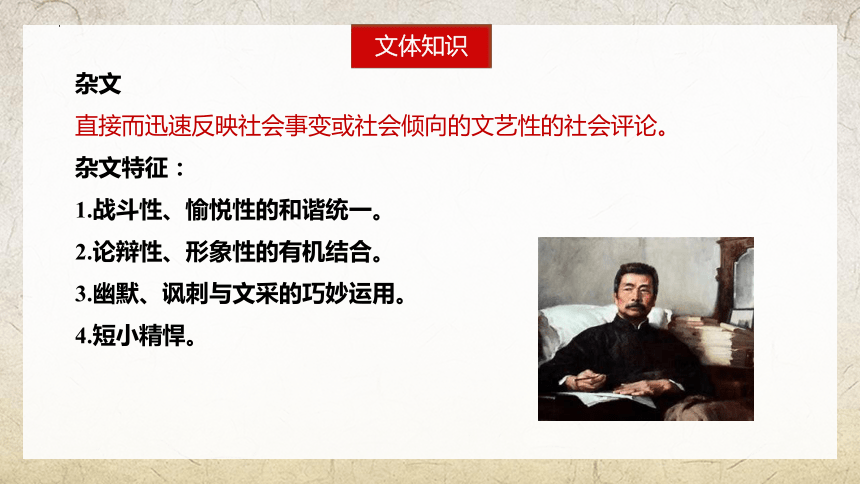 文体知识

杂文

直接而迅速反映社会事变或社会倾向的文艺性的社会评论。

杂文特征：

1.战斗性、愉悦性的和谐统一。

2.论辩性、形象性的有机结合。

3.幽默、讽刺与文采的巧妙运用。

4.短小精悍。